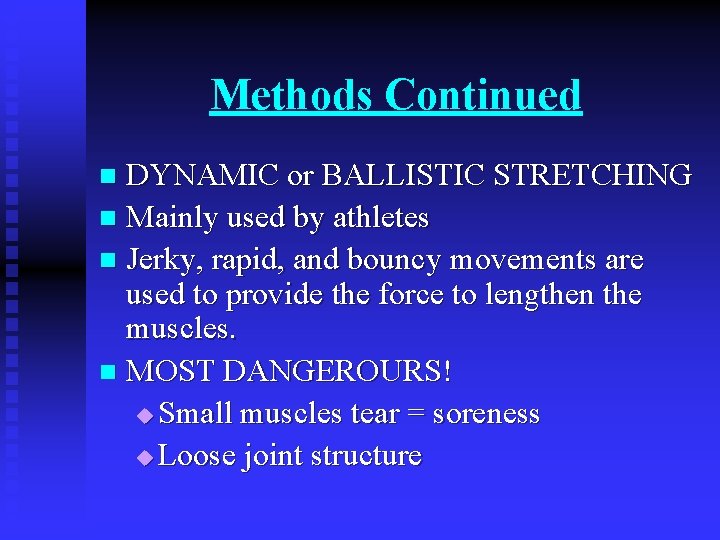 Methods Continued

- DYNAMIC or BALLISTIC STRETCHING
- Mainly used by athletes
- Jerky, rapid, and bouncy movements are used to provide the force to lengthen the muscles.
- MOST DANGEROURS!
  - Small muscles tear = soreness
  - Loose joint structure